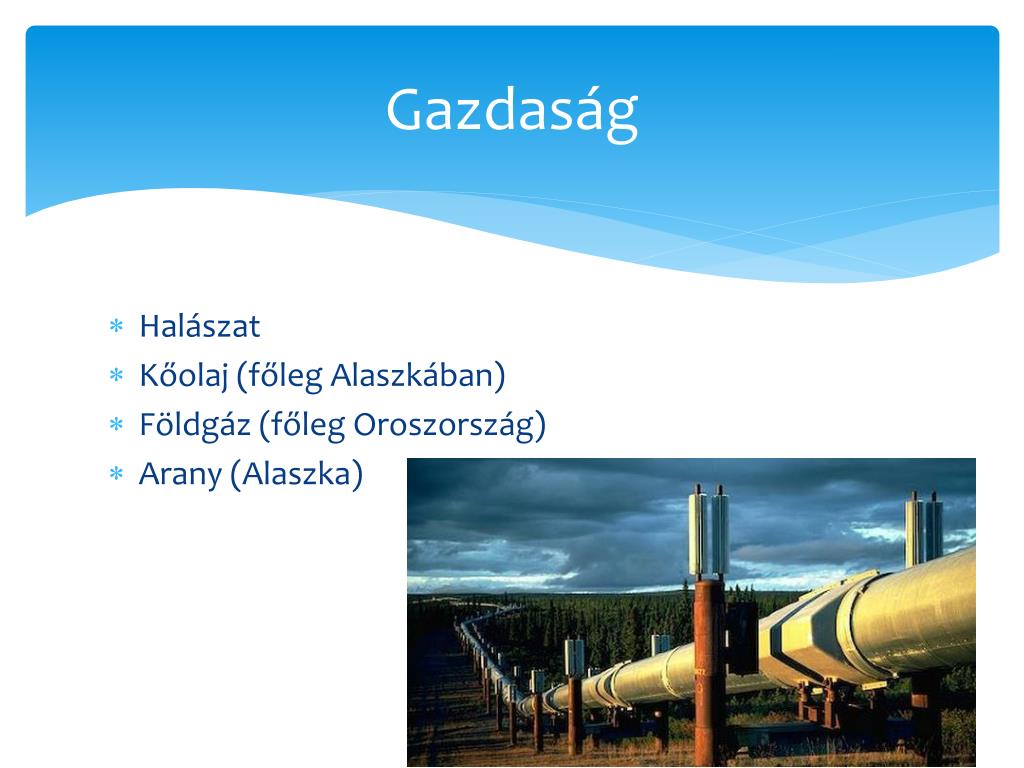 Gazdaság

* Halászat
* Kőolaj (főleg Alaszkában)
* Földgáz (főleg Oroszország)
* Arany (Alaszka)